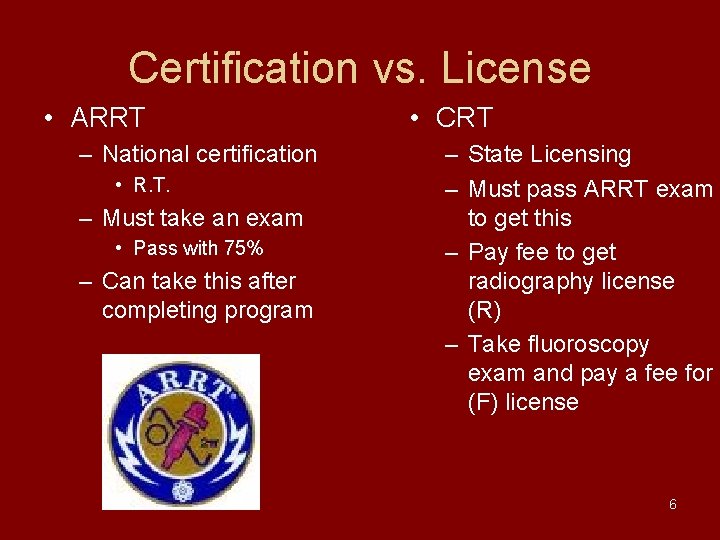 Certification vs. License

• ARRT
– National certification
• R.T.
– Must take an exam
• Pass with 75%
– Can take this after completing program

ARRT

• CRT
– State Licensing
– Must pass ARRT exam to get this
– Pay fee to get radiography license (R)
– Take fluoroscopy exam and pay a fee for (F) license

6